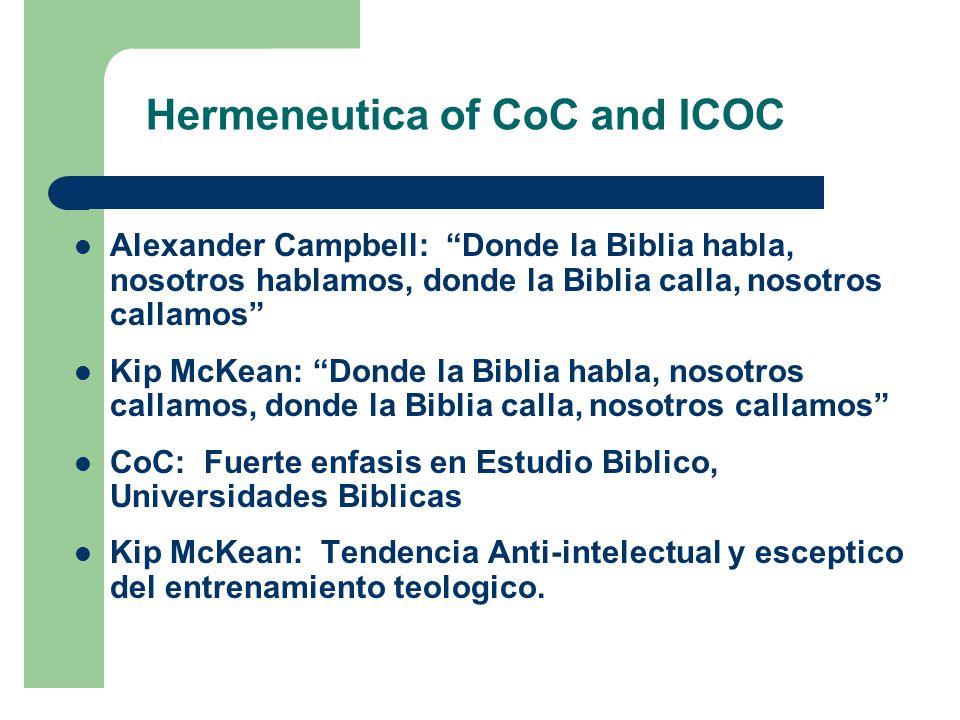 Hermeneutica of CoC and ICOC

- Alexander Campbell: “Donde la Biblia habla, nosotros hablamos, donde la Biblia calla, nosotros callamos”
- Kip McKean: “Donde la Biblia habla, nosotros callamos, donde la Biblia calla, nosotros callamos”
- CoC: Fuerte enfasis en Estudio Biblico, Universidades Biblicas
- Kip McKean: Tendencia Anti-intelectual y esceptico del entrenamiento teologico.